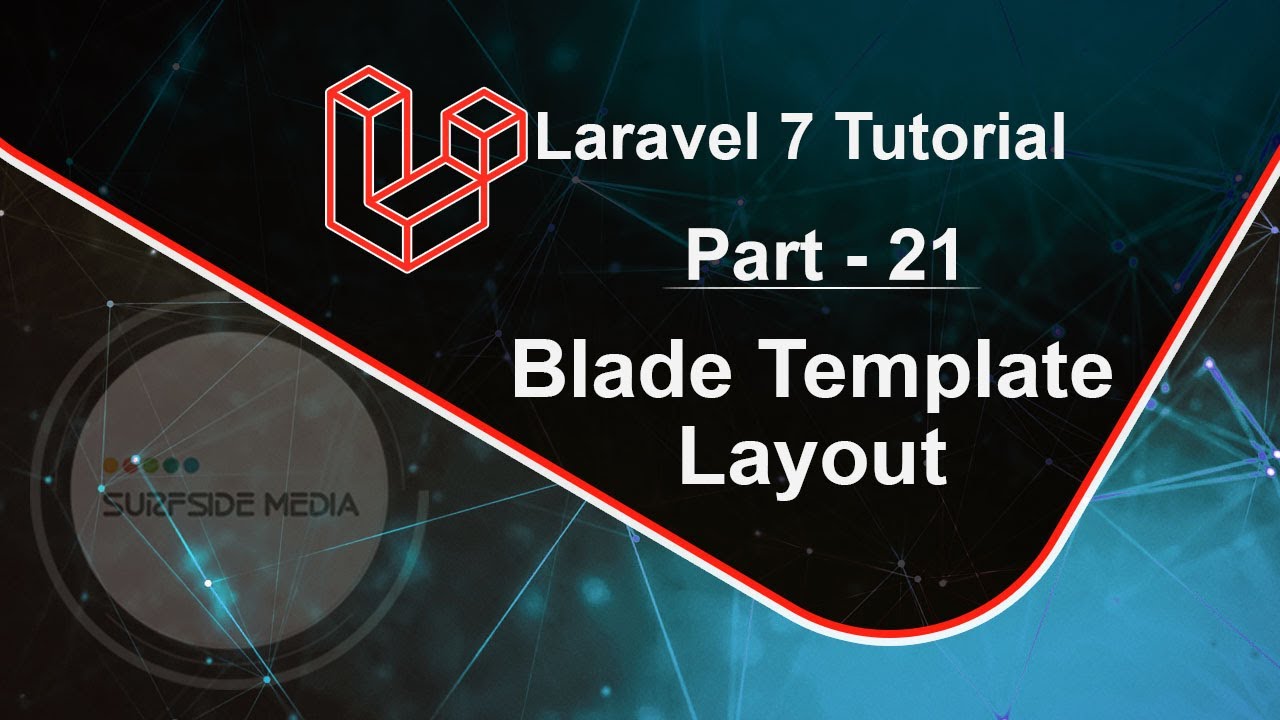 Laravel 7 Tutorial

Part - 21

Blade Template Layout

SURFSIDE MEDIA